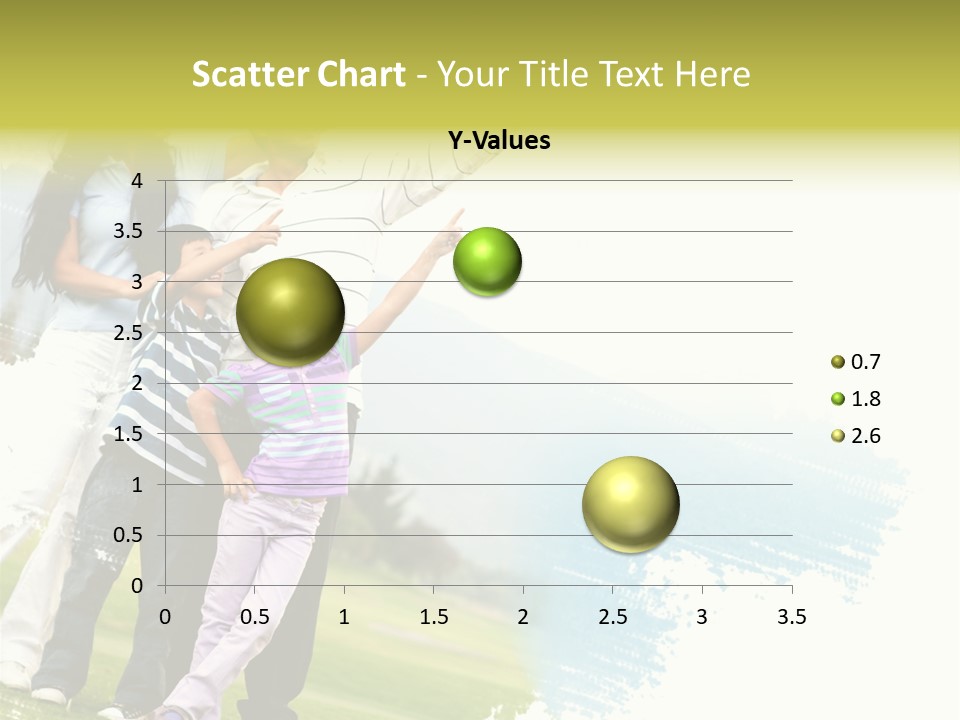 Scatter Chart - Your Title Text Here

Y-Values

4
3.5
3
2.5
2
1.5
1
0.5
0

0 0.5 1 1.5 2 2.5 3 3.5

0.7
1.8
2.6